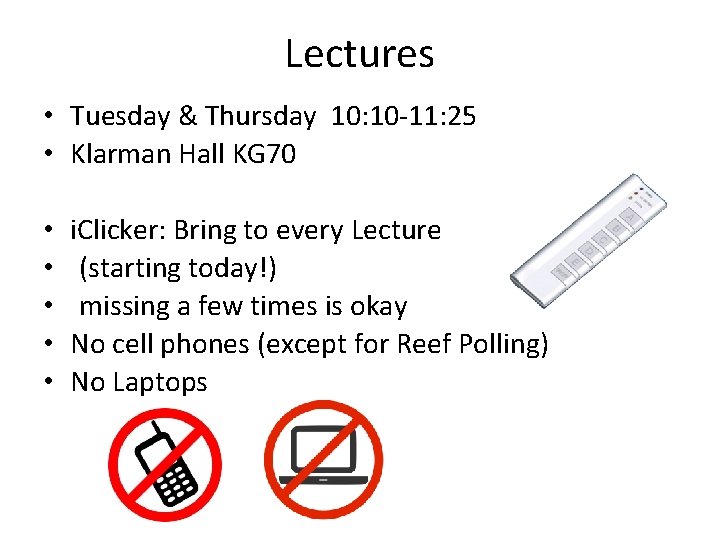 Lectures

• Tuesday & Thursday 10:10-11:25
• Klarman Hall KG70

• iClicker: Bring to every Lecture
• (starting today!)
• missing a few times is okay
• No cell phones (except for Reef Polling)
• No Laptops